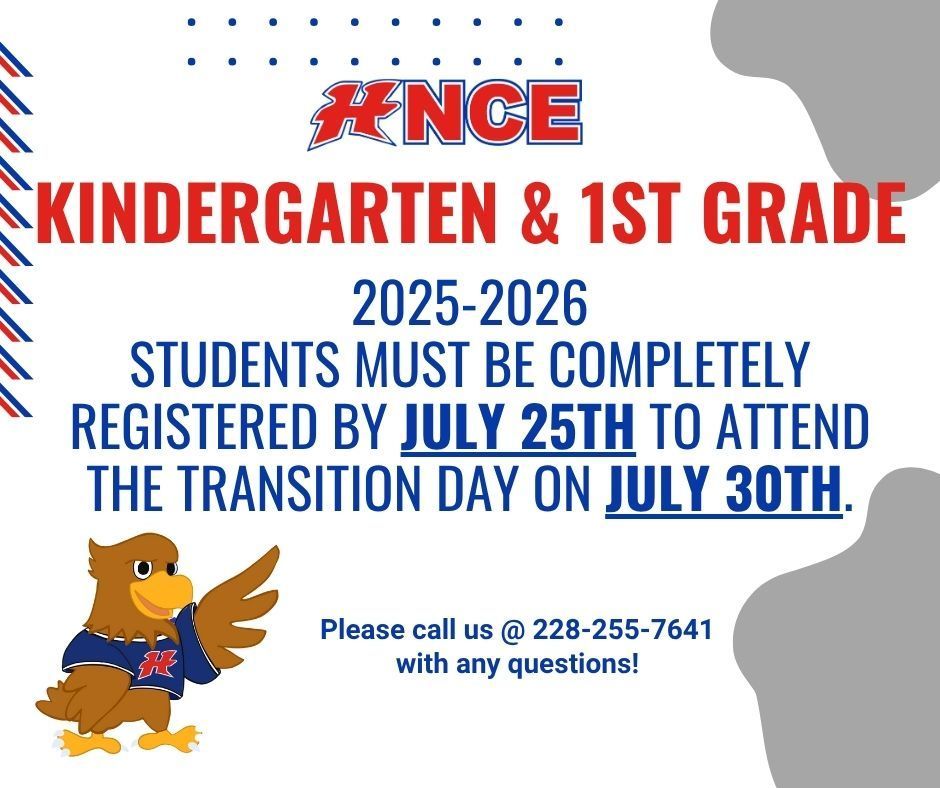 HNCE

KINDERGARTEN & 1ST GRADE

2025-2026
STUDENTS MUST BE COMPLETELY REGISTERED BY JULY 25TH TO ATTEND THE TRANSITION DAY ON JULY 30TH.

H

Please call us @ 228-255-7641 with any questions!